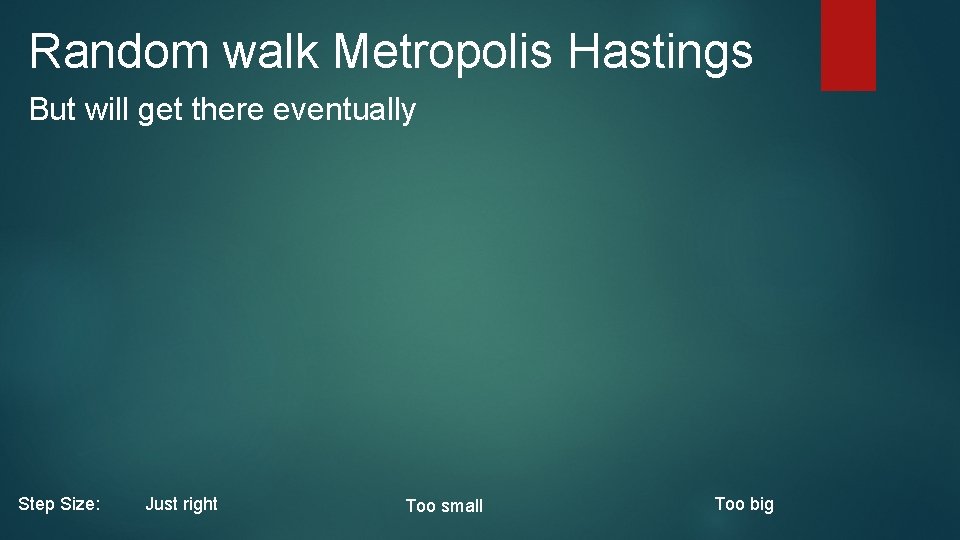 Random walk Metropolis Hastings

But will get there eventually

Step Size: Just right Too small Too big